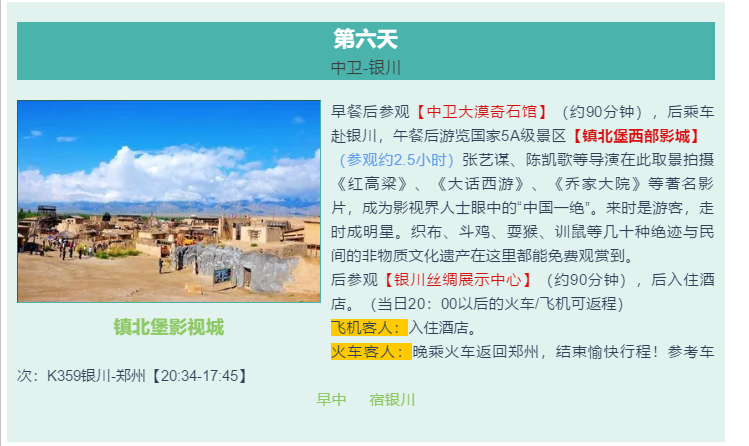 第六天

中卫-银川

镇北堡影视城

早餐后参观【中卫大漠奇石馆】（约90分钟），后乘车赴银川，午餐后游览国家5A级景区【镇北堡西部影城】（参观约2.5小时）张艺谋、陈凯歌等导演在此取景拍摄《红高粱》、《大话西游》、《乔家大院》等著名影片，成为影视界人士眼中的“中国一绝”。来时是游客，走时成明星。织布、斗鸡、耍猴、训鼠等几十种绝迹与民间的非物质文化遗产在这里都能免费观赏到。

后参观【银川丝绸展示中心】（约90分钟），后入住酒店。（当日20：00以后的火车/飞机可返程）

飞机客人：入住酒店。

火车客人：晚乘火车返回郑州，结束愉快行程！参考车次：K359银川-郑州【20:34-17:45】

早中　宿银川